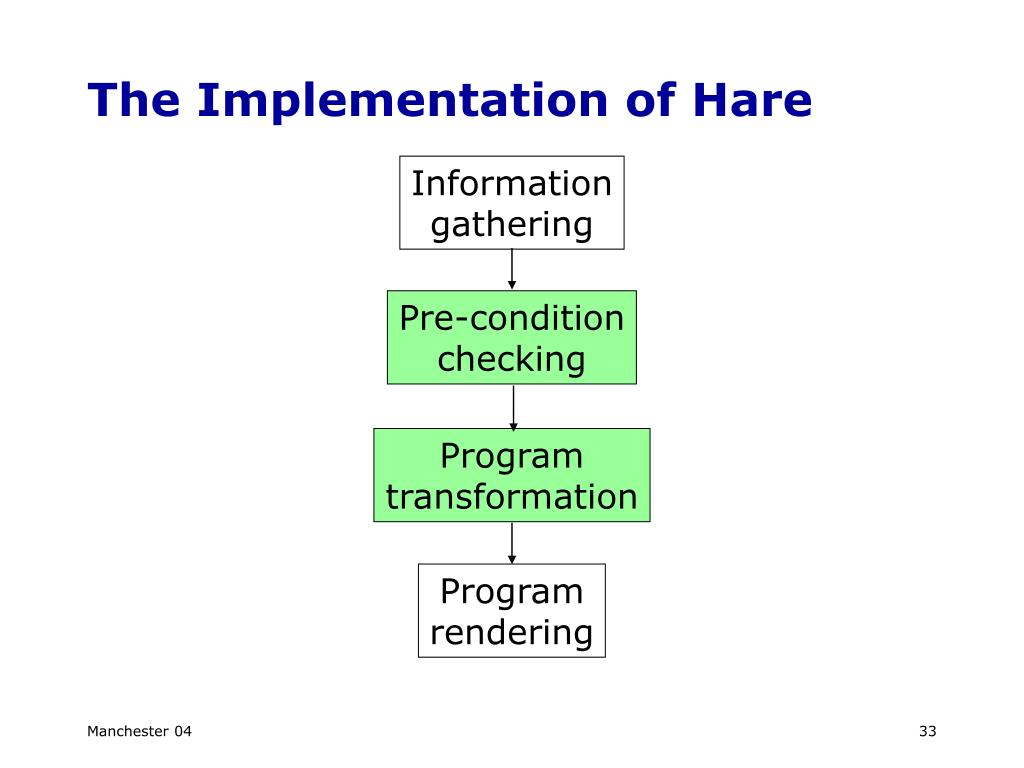 The Implementation of Hare

Information gathering

Pre-condition checking

Program transformation

Program rendering

Manchester 04

33